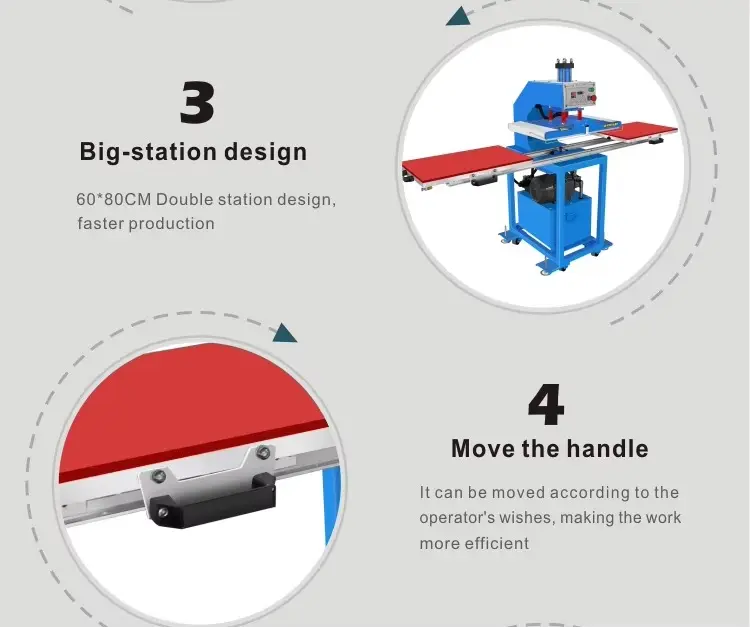 3
Big-station design

60*80CM Double station design, faster production

4
Move the handle

It can be moved according to the operator's wishes, making the work more efficient